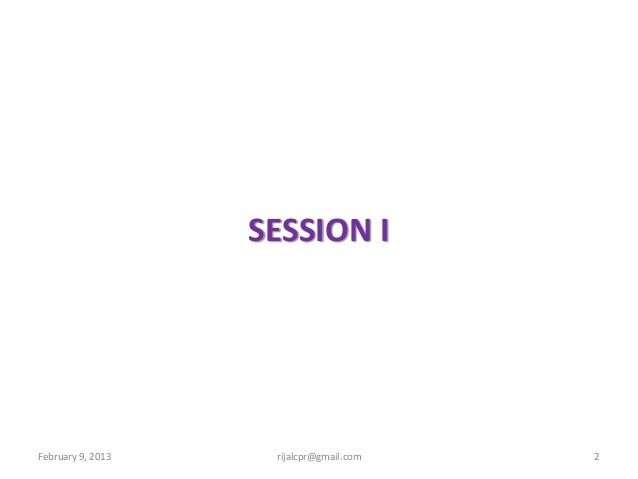 SESSION I

February 9, 2013 rijalcpr@gmail.com 2